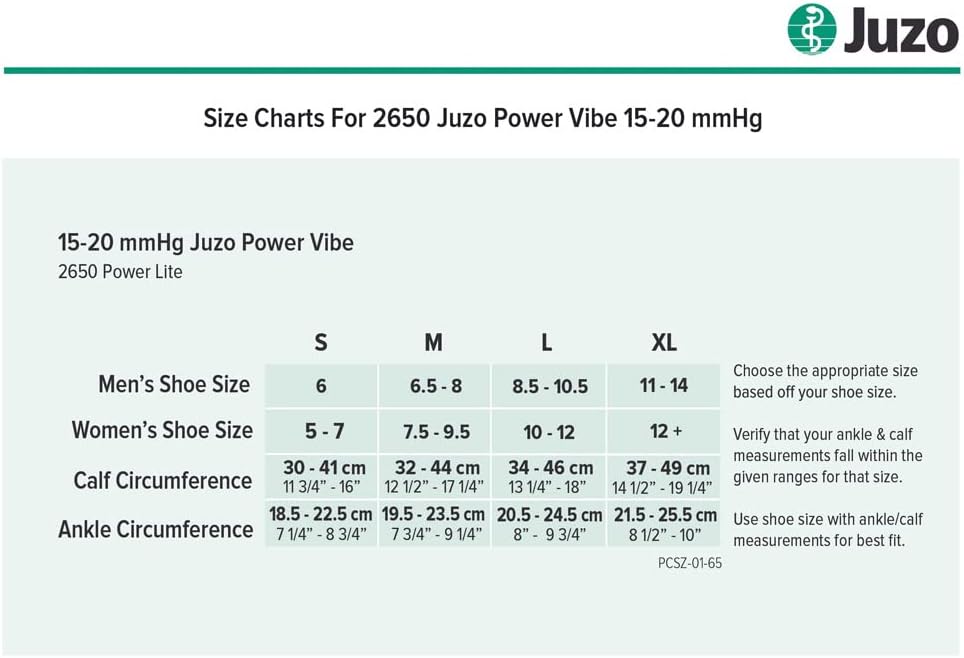 Juzo

Size Charts For 2650 Juzo Power Vibe 15-20 mmHg

15-20 mmHg Juzo Power Vibe
2650 Power Lite

| | S | M | L | XL |
|---|---|---|---|---|
| Men's Shoe Size | 6 | 6.5 - 8 | 8.5 - 10.5 | 11 - 14 |
| Women's Shoe Size | 5 - 7 | 7.5 - 9.5 | 10 - 12 | 12 + |
| Calf Circumference | 30 - 41 cm 11 3/4" - 16" | 32 - 44 cm 12 1/2" - 17 1/4" | 34 - 46 cm 13 1/4" - 18" | 37 - 49 cm 14 1/2" - 19 1/4" |
| Ankle Circumference | 18.5 - 22.5 cm 7 1/4" - 8 3/4" | 19.5 - 23.5 cm 7 3/4" - 9 1/4" | 20.5 - 24.5 cm 8" - 9 3/4" | 21.5 - 25.5 cm 8 1/2" - 10" |

Choose the appropriate size based off your shoe size.

Verify that your ankle & calf measurements fall within the given ranges for that size.

Use shoe size with ankle/calf measurements for best fit.

PCSZ-01-65